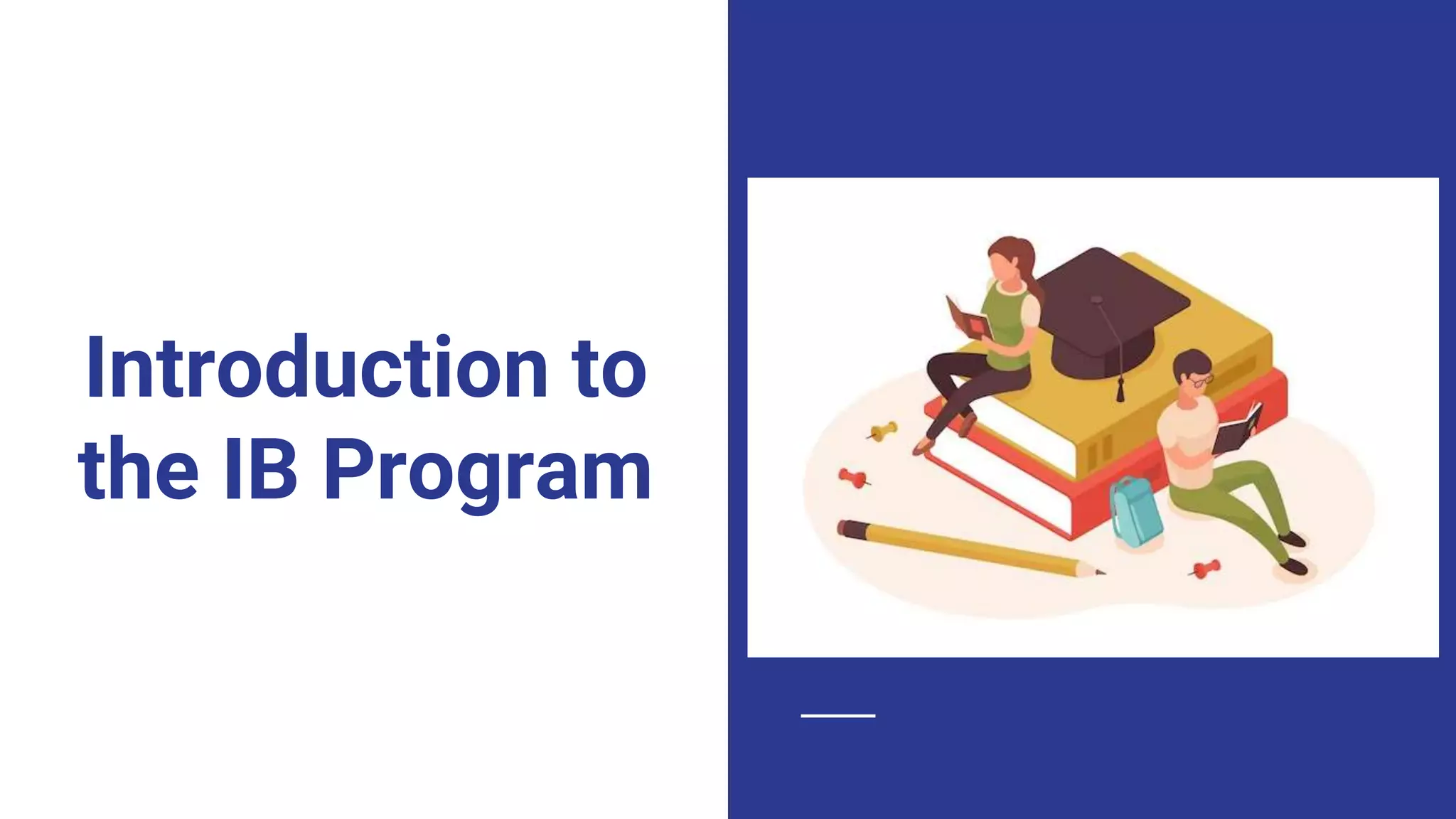 Introduction to the IB Program